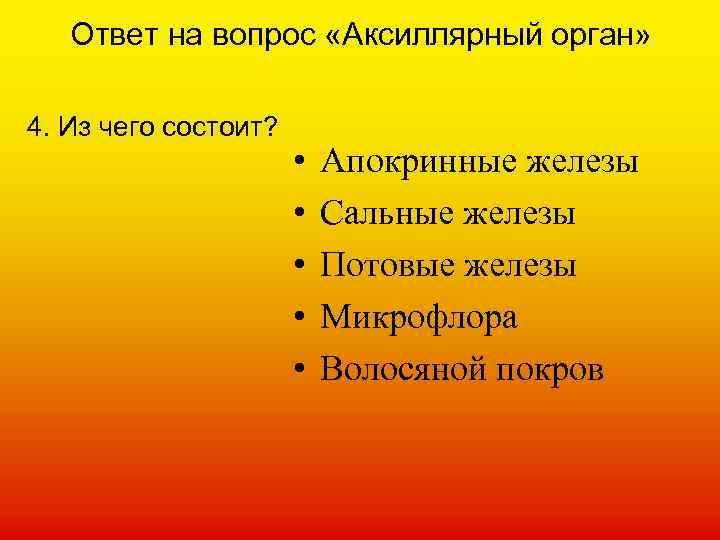 Ответ на вопрос «Аксиллярный орган»

4. Из чего состоит?

• Апокринные железы
• Сальные железы
• Потовые железы
• Микрофлора
• Волосяной покров